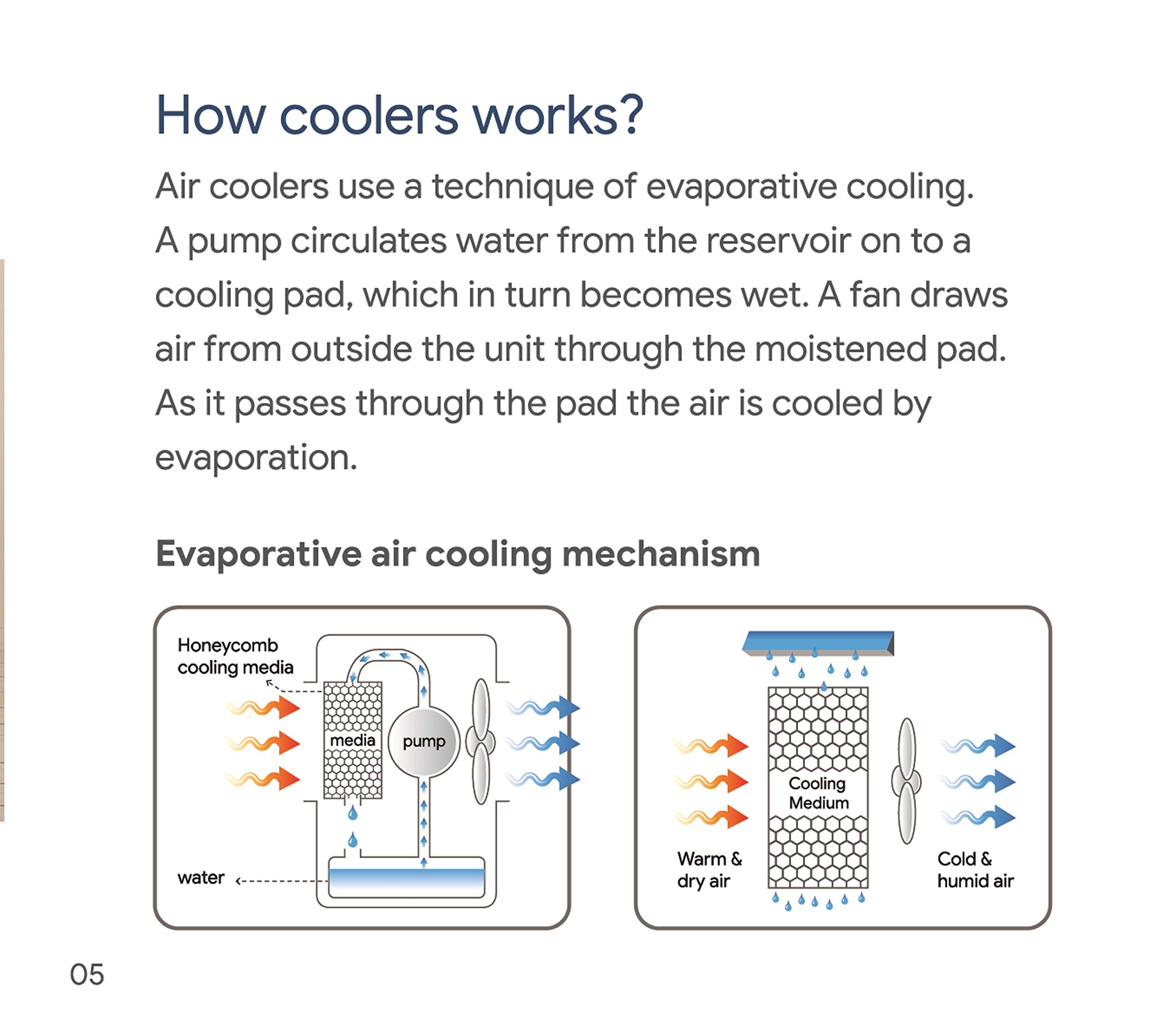 How coolers works?

Air coolers use a technique of evaporative cooling. A pump circulates water from the reservoir on to a cooling pad, which in turn becomes wet. A fan draws air from outside the unit through the moistened pad. As it passes through the pad the air is cooled by evaporation.

Evaporative air cooling mechanism

Honeycomb cooling media

media

pump

water

Cooling Medium

Warm & dry air

Cold & humid air

05